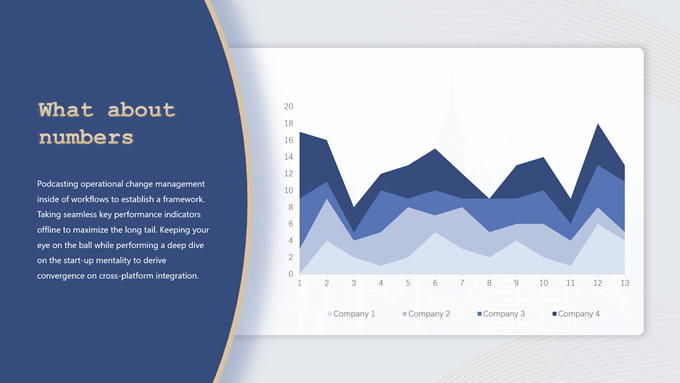 What about numbers

Podcasting operational change management inside of workflows to establish a framework. Taking seamless key performance indicators offline to maximize the long tail. Keeping your eye on the ball while performing a deep dive on the start-up mentality to derive convergence on cross-platform integration.

20
18
16
14
12
10
8
6
4
2
0
1 2 3 4 5 6 7 8 9 10 11 12 13

Company 1 Company 2 Company 3 Company 4